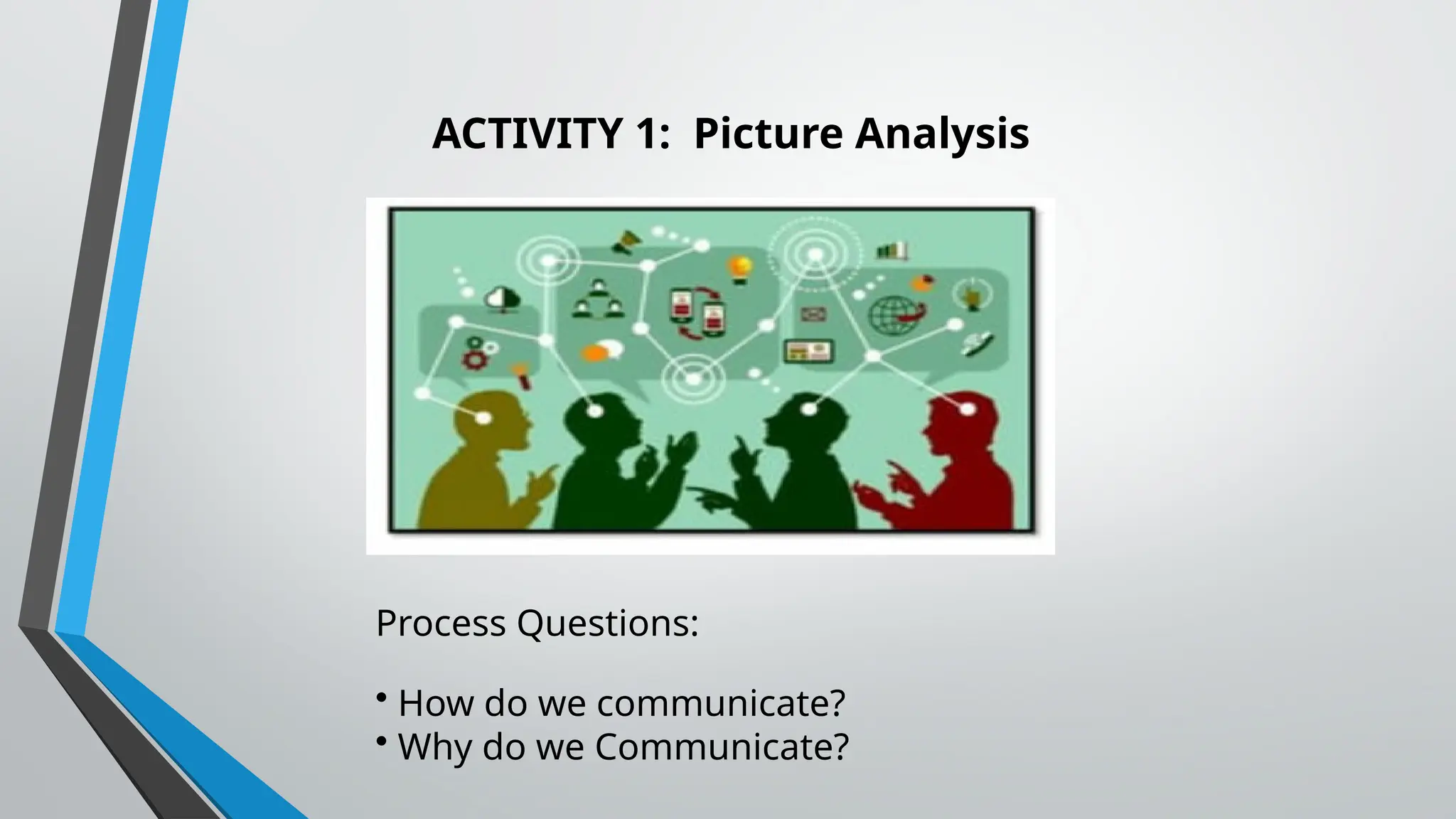 ACTIVITY 1: Picture Analysis

Process Questions:

• How do we communicate?
• Why do we Communicate?